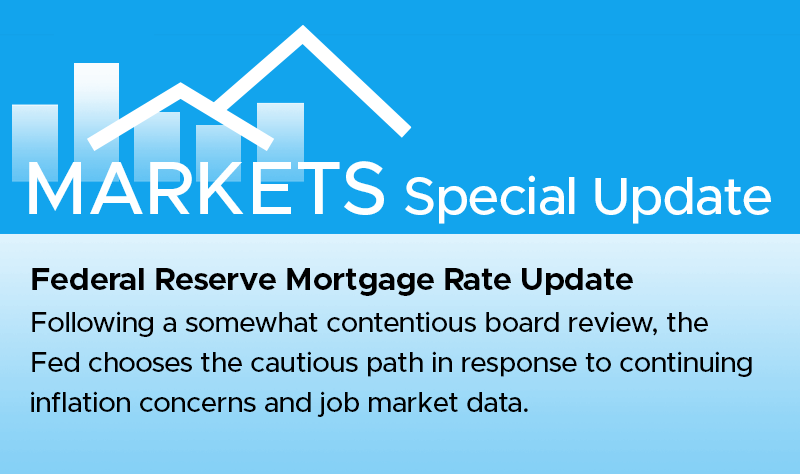 MARKETS Special Update

Federal Reserve Mortgage Rate Update

Following a somewhat contentious board review, the Fed chooses the cautious path in response to continuing inflation concerns and job market data.